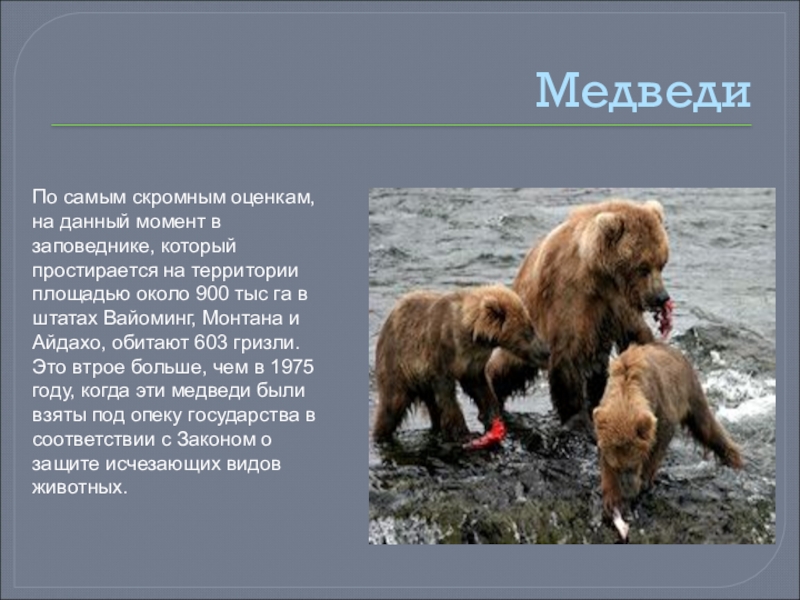 Медведи

По самым скромным оценкам, на данный момент в заповеднике, который простирается на территории площадью около 900 тыс га в штатах Вайоминг, Монтана и Айдахо, обитают 603 гризли. Это втрое больше, чем в 1975 году, когда эти медведи были взяты под опеку государства в соответствии с Законом о защите исчезающих видов животных.